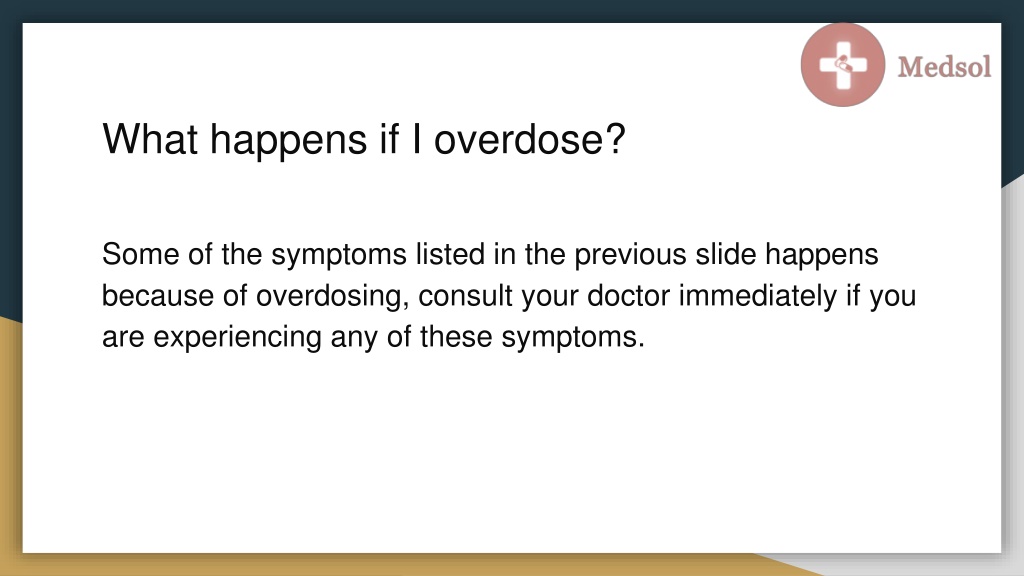 Medsol

What happens if I overdose?

Some of the symptoms listed in the previous slide happens because of overdosing, consult your doctor immediately if you are experiencing any of these symptoms.